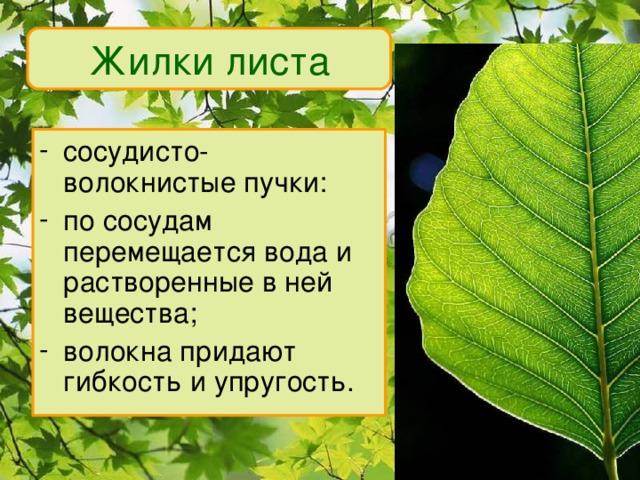 Жилки листа

- сосудисто-волокнистые пучки:
- по сосудам перемещается вода и растворенные в ней вещества;
- волокна придают гибкость и упругость.